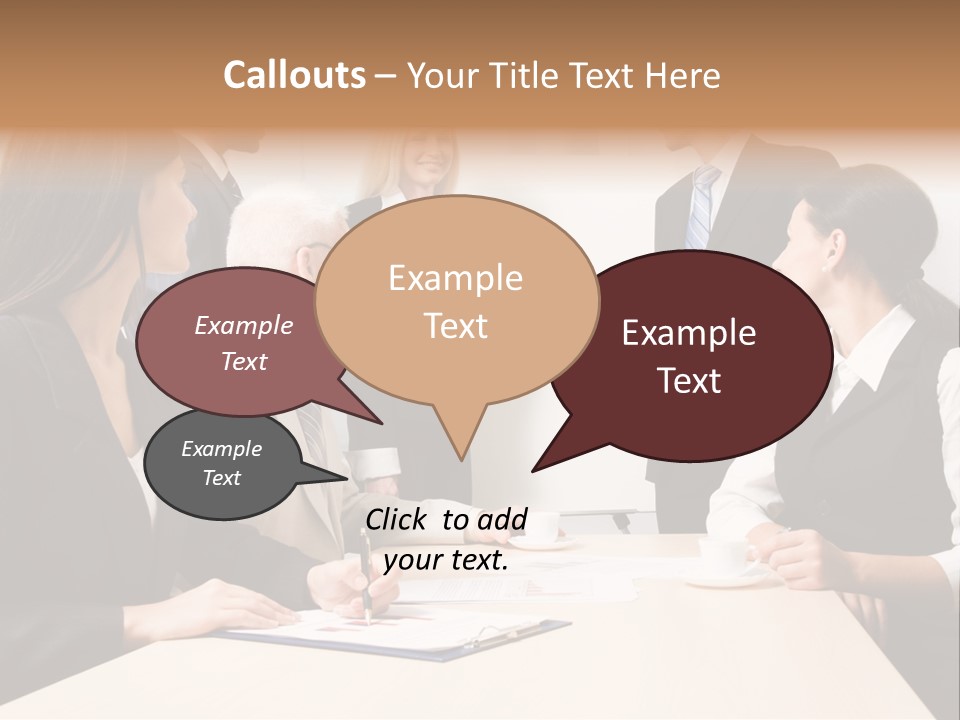 Callouts – Your Title Text Here

Example Text

Example Text

Example Text

Example Text

Click to add your text.